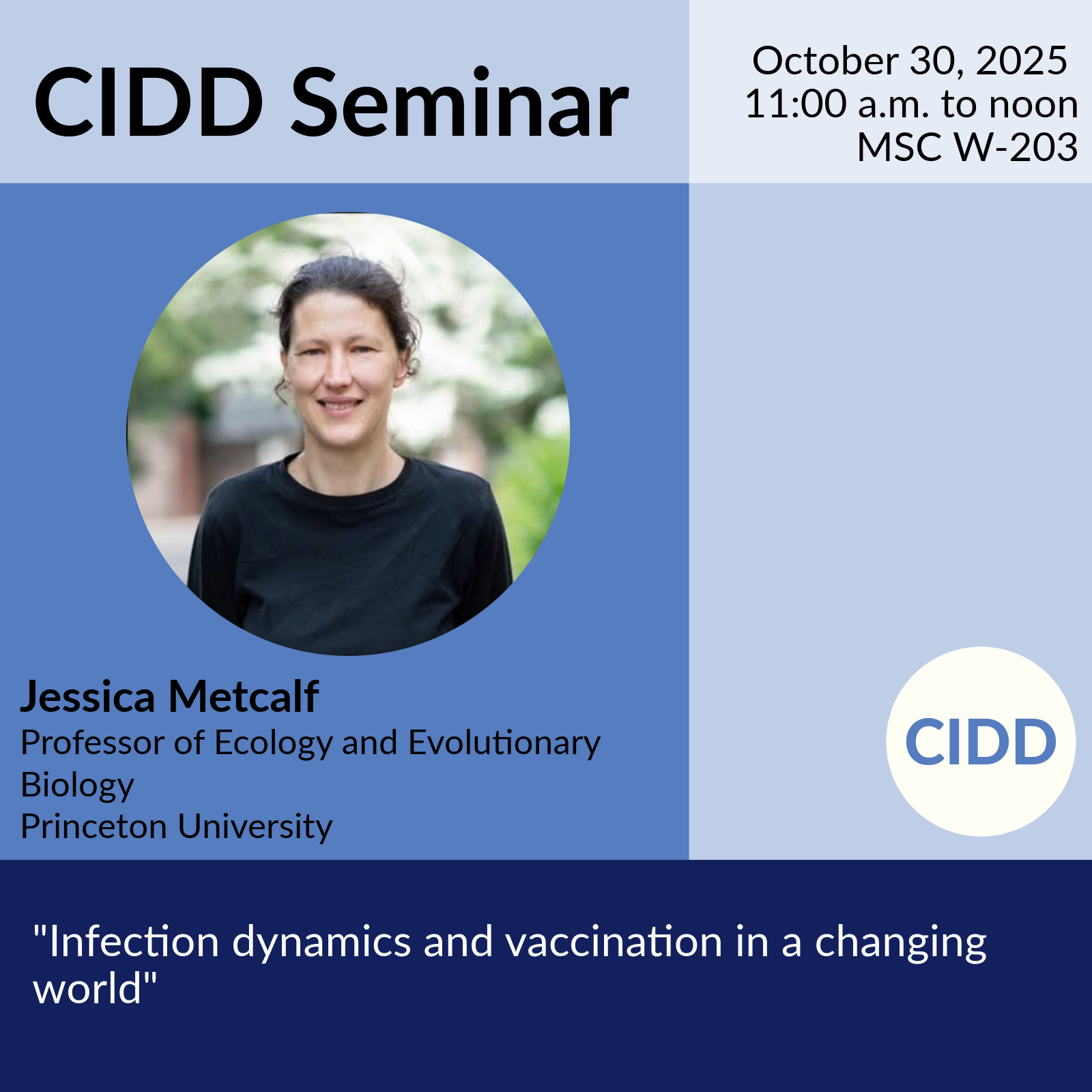 CIDD Seminar

October 30, 2025
11:00 a.m. to noon
MSC W-203

Jessica Metcalf
Professor of Ecology and Evolutionary Biology
Princeton University

CIDD

"Infection dynamics and vaccination in a changing world"